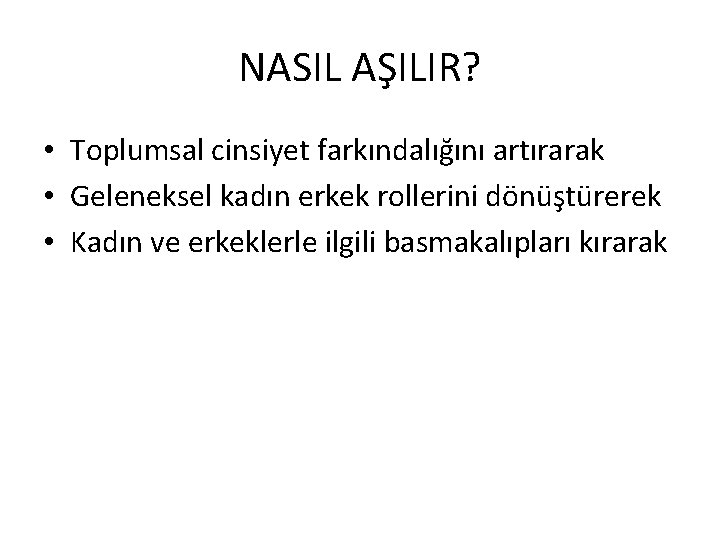 NASIL AŞILIR?

• Toplumsal cinsiyet farkındalığını artırarak
• Geleneksel kadın erkek rollerini dönüştürerek
• Kadın ve erkeklerle ilgili basmakalıpları kırarak